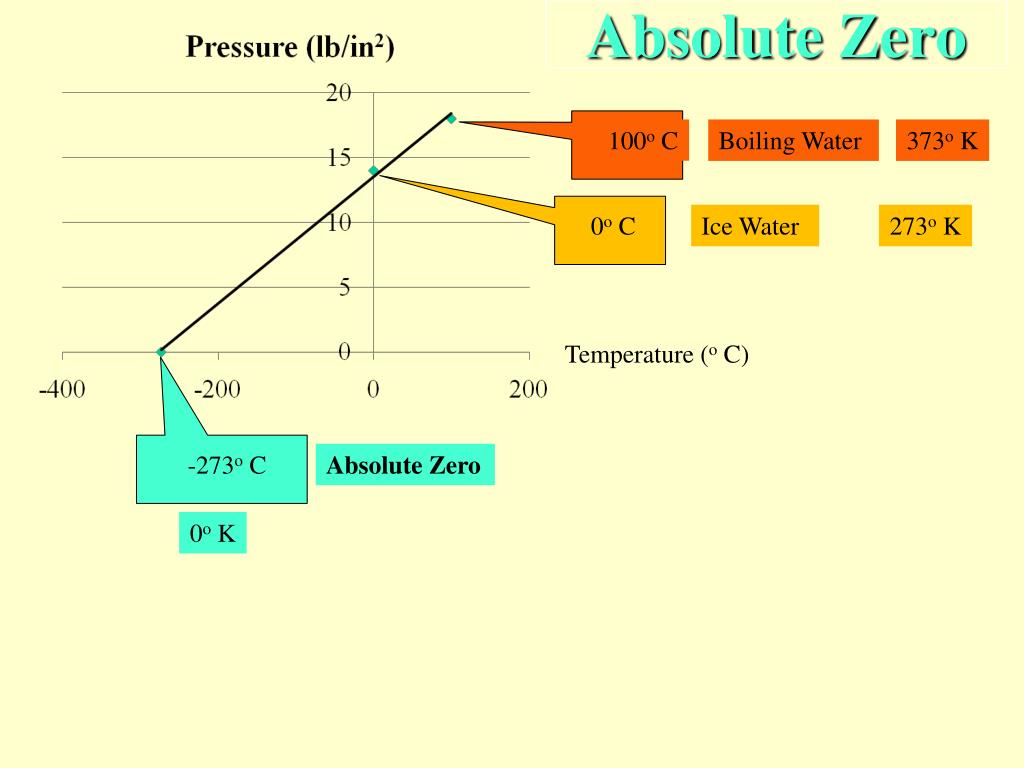 Absolute Zero

Pressure (lb/in$^2$)

20
15
10
5
0

-400 -200 0 200

Temperature ($^o$ C)

100$^o$ C

Boiling Water

373$^o$ K

0$^o$ C

Ice Water

273$^o$ K

-273$^o$ C

Absolute Zero

0$^o$ K